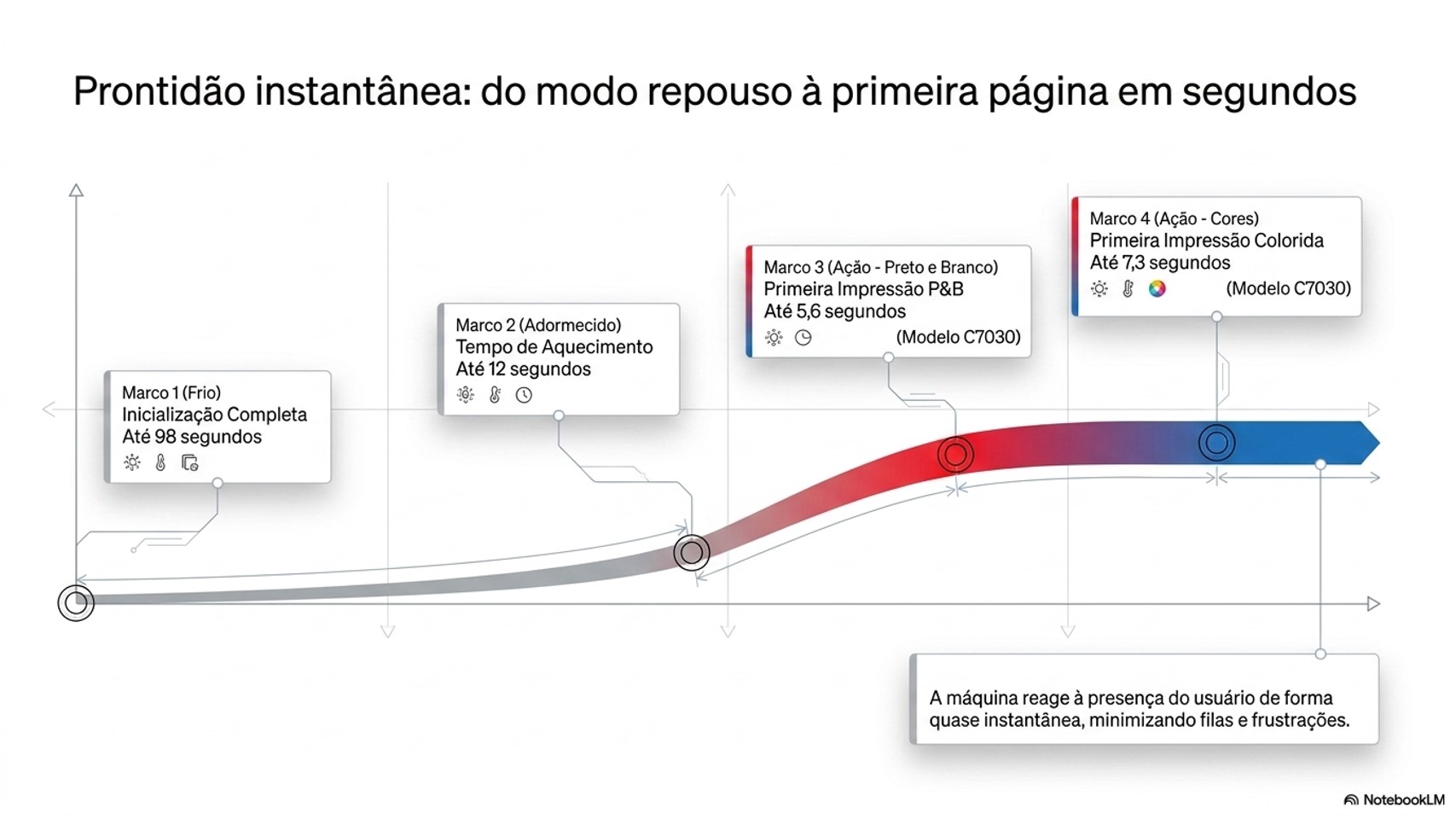 Prontidão instantânea: do modo repouso à primeira página em segundos

Marco 1 (Frio)
Inicialização Completa
Até 98 segundos

Marco 2 (Adormecido)
Tempo de Aquecimento
Até 12 segundos

Marco 3 (Ação - Preto e Branco)
Primeira Impressão P&B
Até 5,6 segundos
(Modelo C7030)

Marco 4 (Ação - Cores)
Primeira Impressão Colorida
Até 7,3 segundos
(Modelo C7030)

A máquina reage à presença do usuário de forma quase instantânea, minimizando filas e frustrações.

NotebookLM